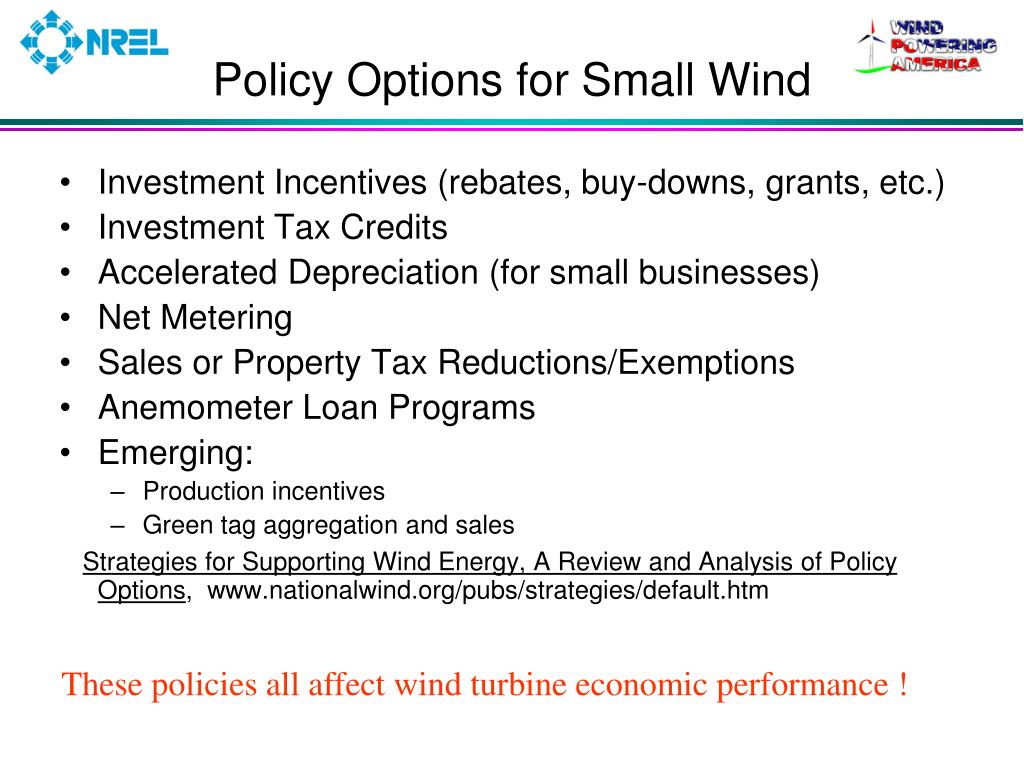 NREL

WIND POWERING AMERICA

Policy Options for Small Wind

• Investment Incentives (rebates, buy-downs, grants, etc.)
• Investment Tax Credits
• Accelerated Depreciation (for small businesses)
• Net Metering
• Sales or Property Tax Reductions/Exemptions
• Anemometer Loan Programs
• Emerging:
– Production incentives
– Green tag aggregation and sales

Strategies for Supporting Wind Energy, A Review and Analysis of Policy Options, www.nationalwind.org/pubs/strategies/default.htm

These policies all affect wind turbine economic performance !